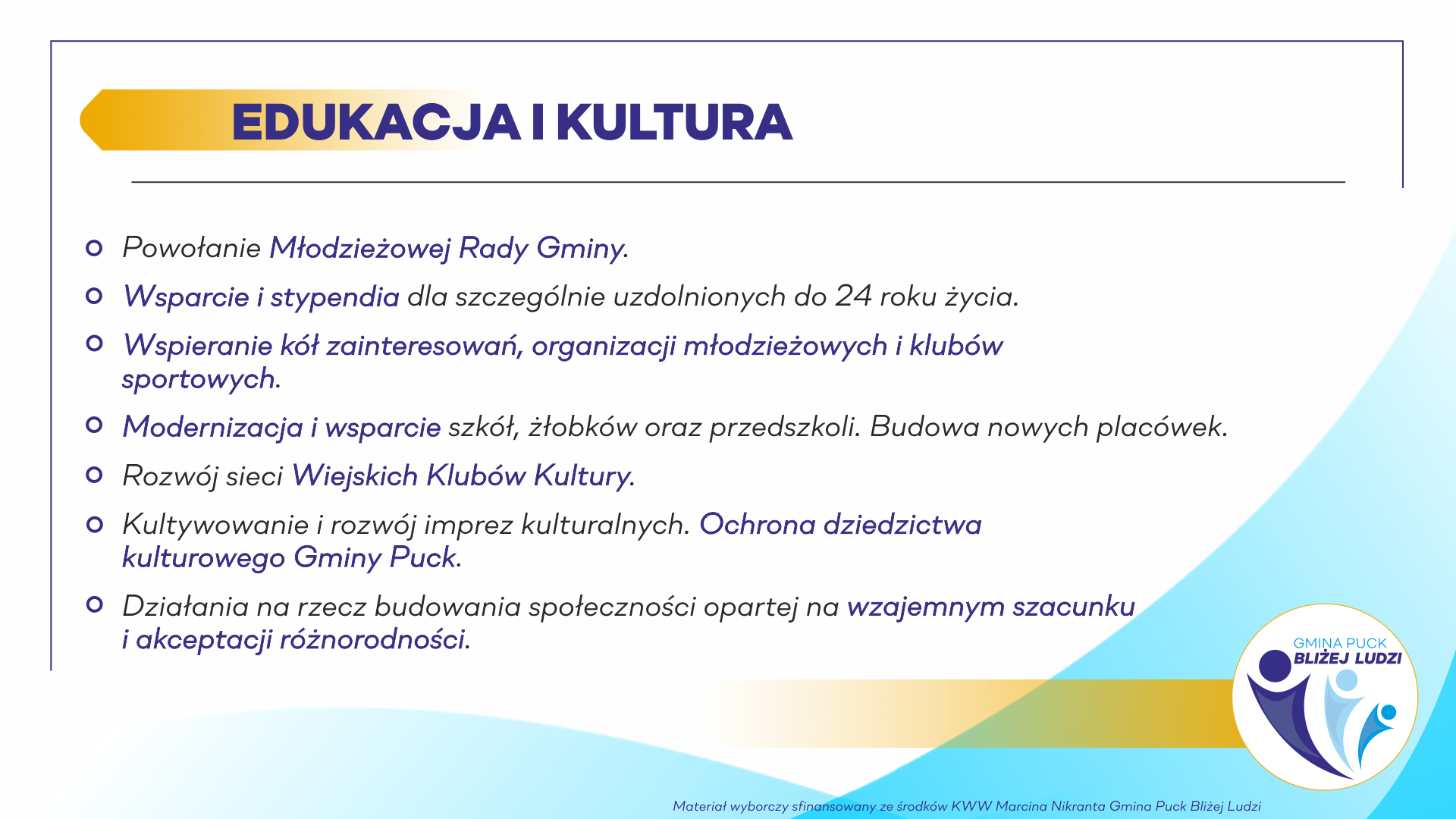 EDUKACJA I KULTURA

Powołanie Młodzieżowej Rady Gminy.

Wsparcie i stypendia dla szczególnie uzdolnionych do 24 roku życia.

Wspieranie kół zainteresowań, organizacji młodzieżowych i klubów sportowych.

Modernizacja i wsparcie szkół, żłobków oraz przedszkoli. Budowa nowych placówek.

Rozwój sieci Wiejskich Klubów Kultury.

Kultywowanie i rozwój imprez kulturalnych. Ochrona dziedzictwa kulturowego Gminy Puck.

Działania na rzecz budowania społeczności opartej na wzajemnym szacunku i akceptacji różnorodności.

GMINA PUCK
BLIŻEJ LUDZI

Materiał wyborczy sfinansowany ze środków KWW Marcina Nikranta Gmina Puck Bliżej Ludzi